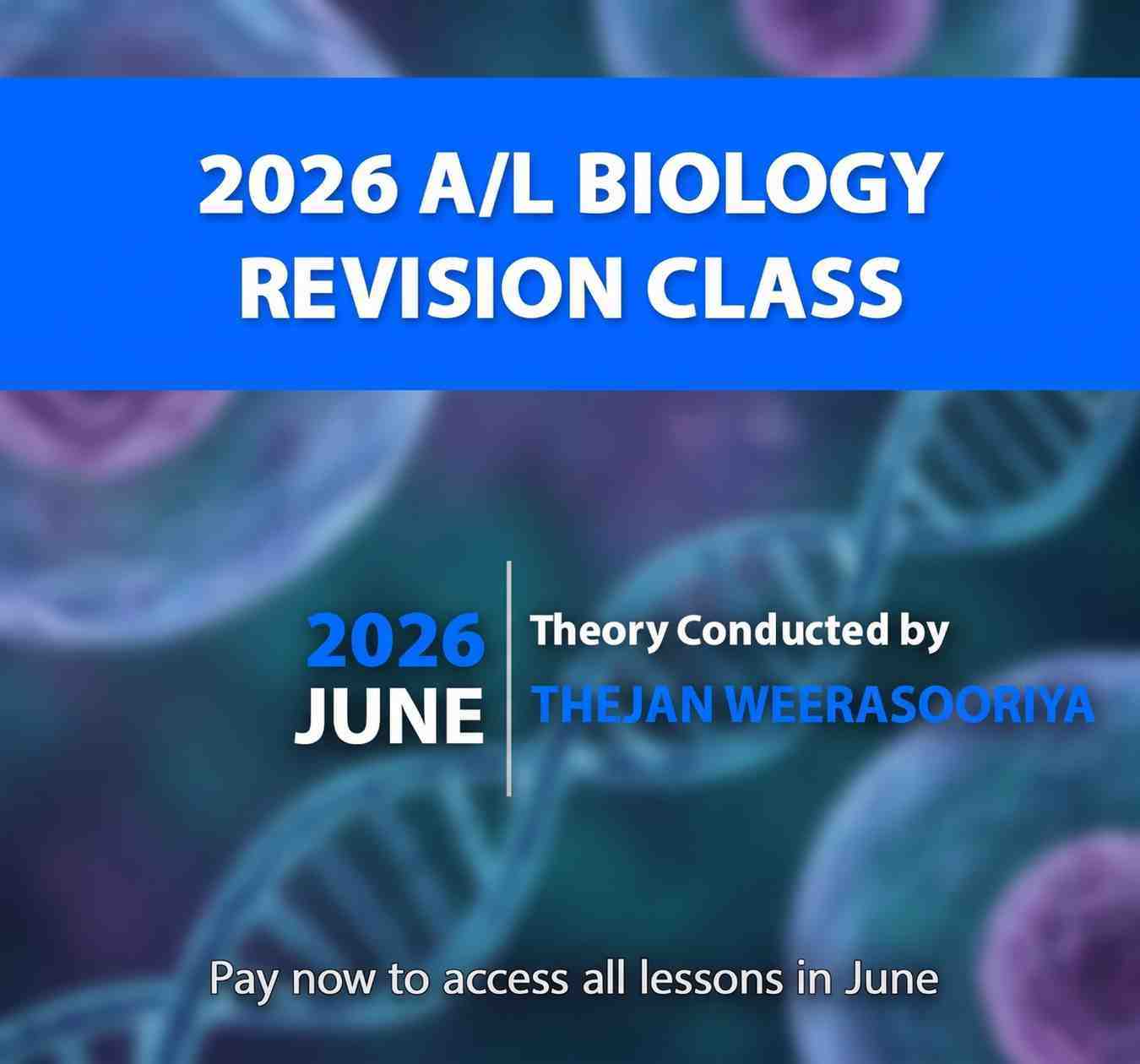 2026 A/L BIOLOGY
REVISION CLASS

2026
JUNE

Theory Conducted by
THEJAN WEERASOORIYA

Pay now to access all lessons in June